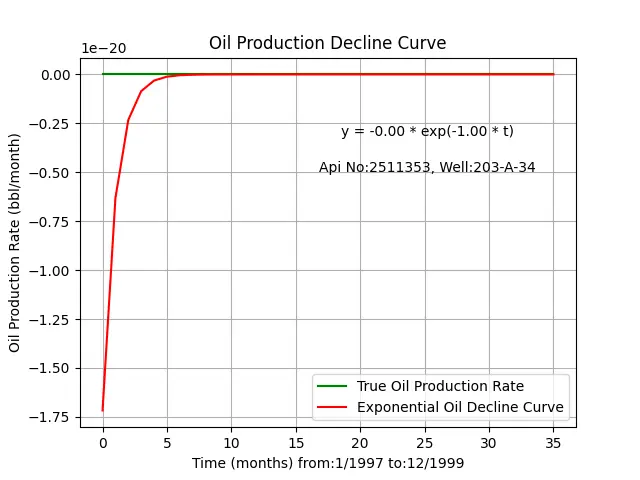 Oil Production Decline Curve

1e−20

0.00
−0.25
−0.50
−0.75
−1.00
−1.25
−1.50
−1.75

Oil Production Rate (bbl/month)

y = -0.00 * exp(-1.00 * t)

Api No:2511353, Well:203-A-34

True Oil Production Rate
Exponential Oil Decline Curve

0
5
10
15
20
25
30
35

Time (months) from:1/1997 to:12/1999